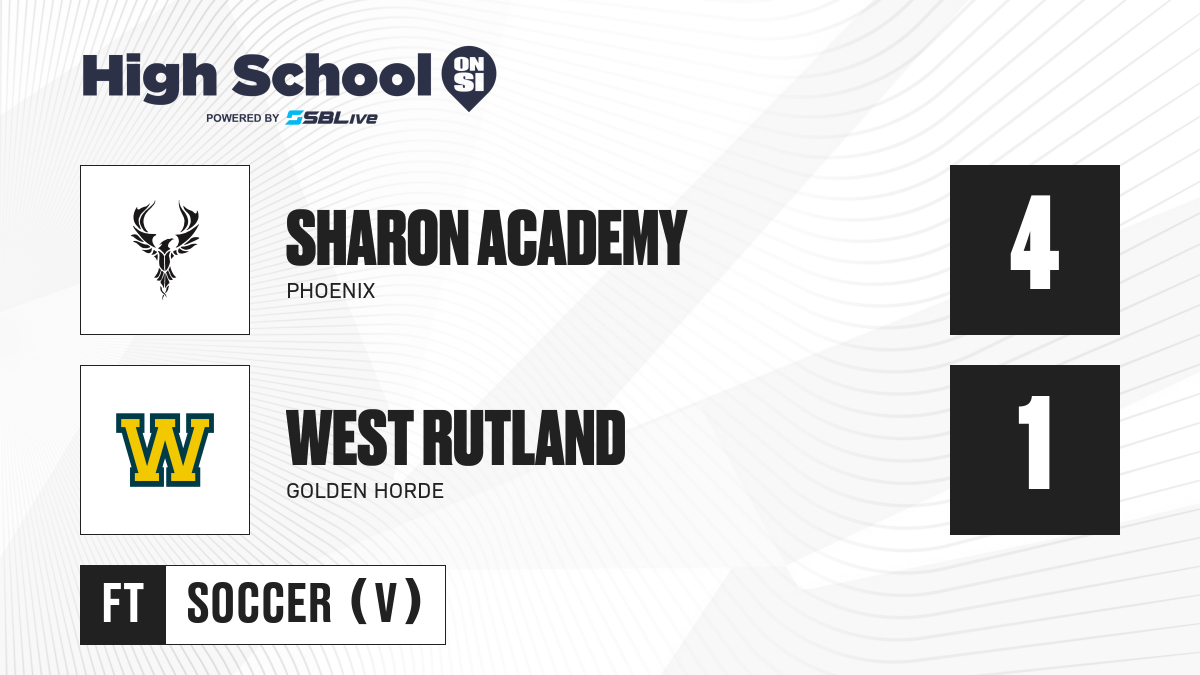 High School ON SI
POWERED BY SBLive

SHARON ACADEMY
PHOENIX

4

W

WEST RUTLAND
GOLDEN HORDE

1

FT SOCCER (V)